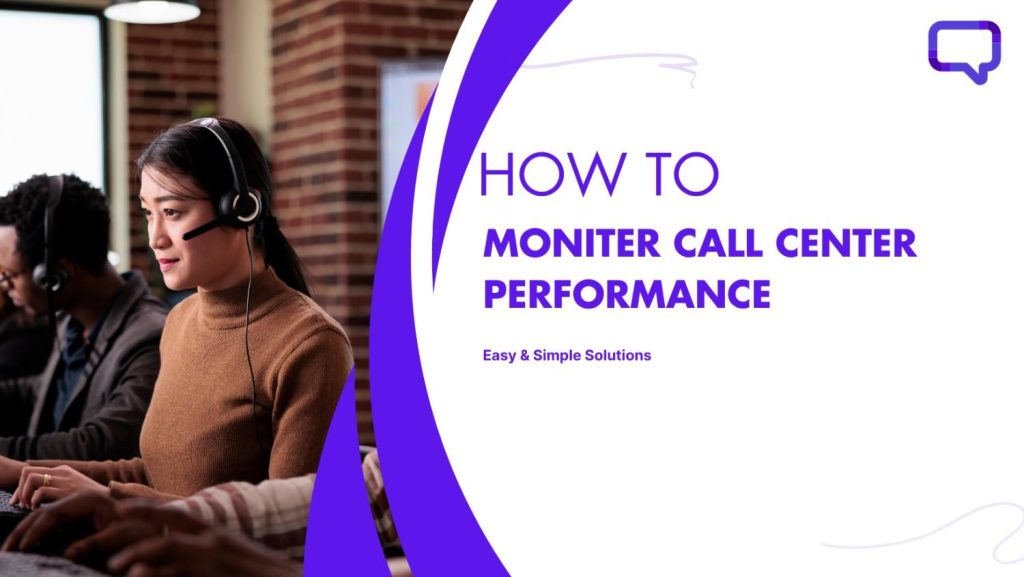 HOW TO
MONITER CALL CENTER PERFORMANCE

Easy & Simple Solutions